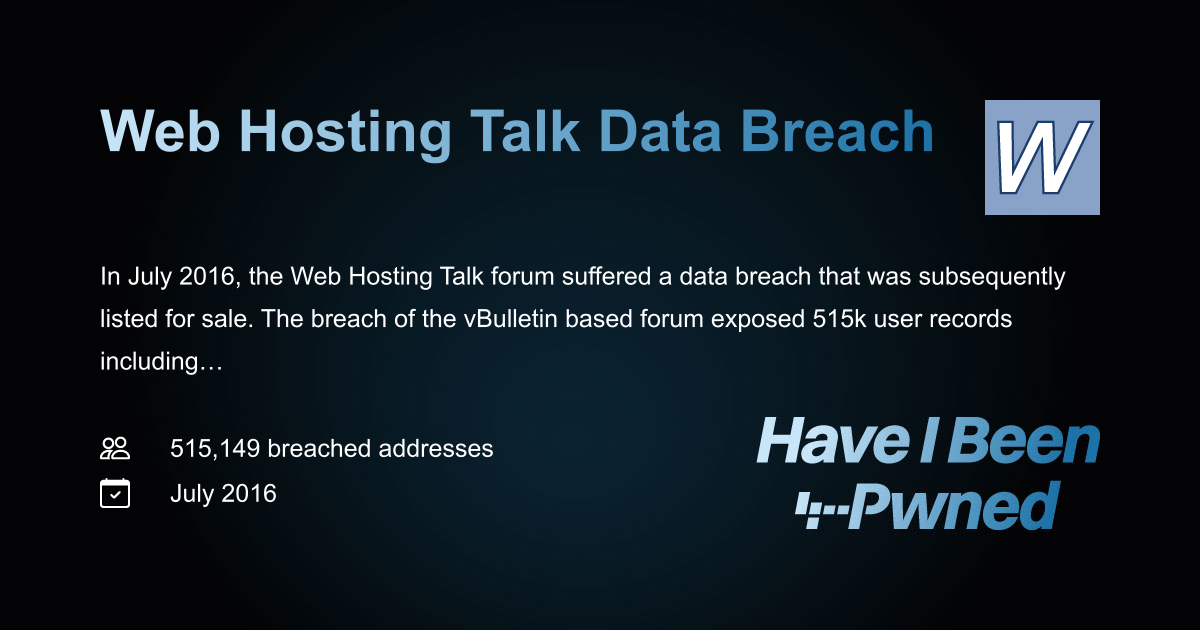 Web Hosting Talk Data Breach

W

In July 2016, the Web Hosting Talk forum suffered a data breach that was subsequently listed for sale. The breach of the vBulletin based forum exposed 515k user records including…

515,149 breached addresses

July 2016

Have I Been Pwned